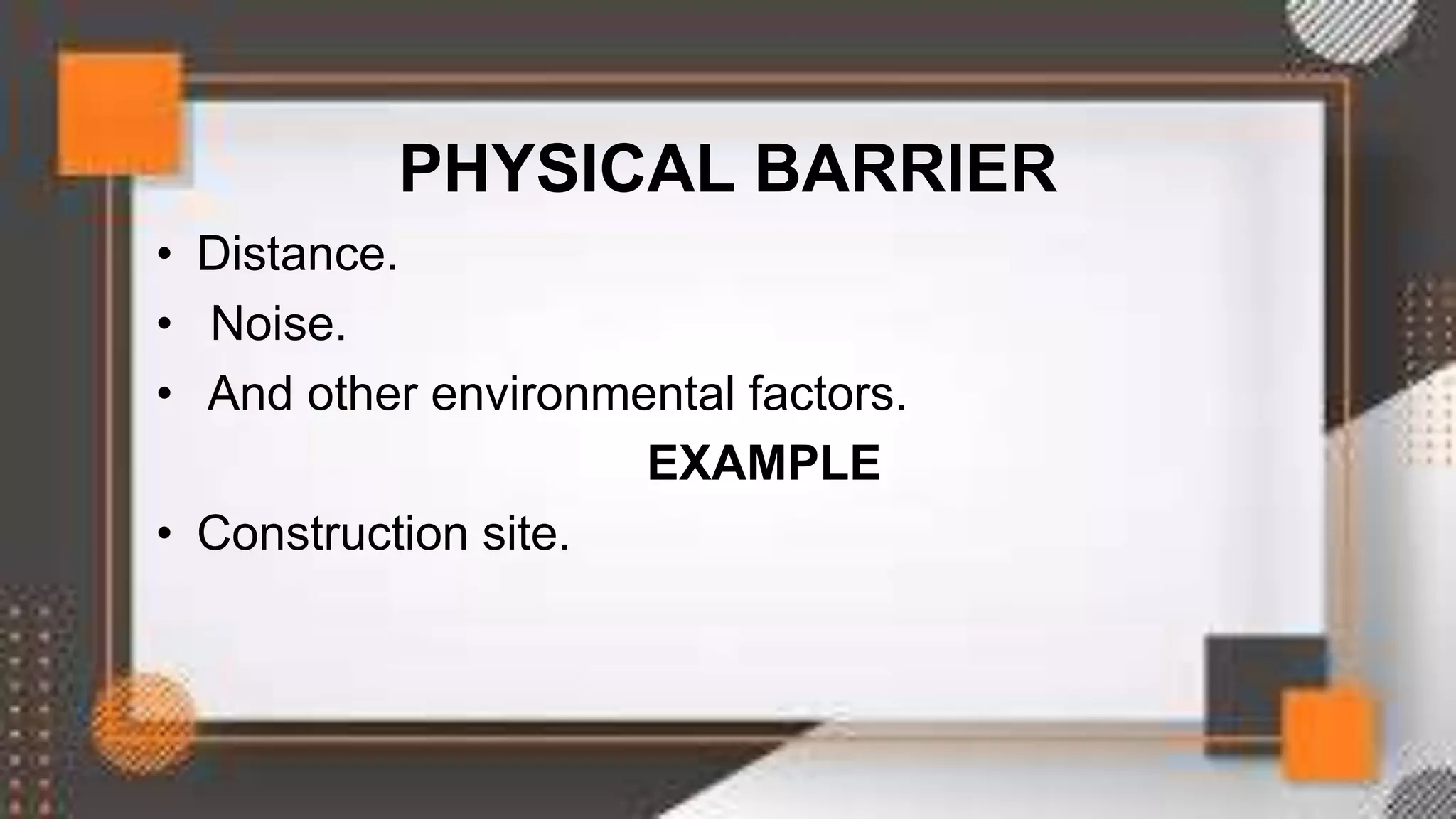 PHYSICAL BARRIER

• Distance.
• Noise.
• And other environmental factors.

EXAMPLE

• Construction site.